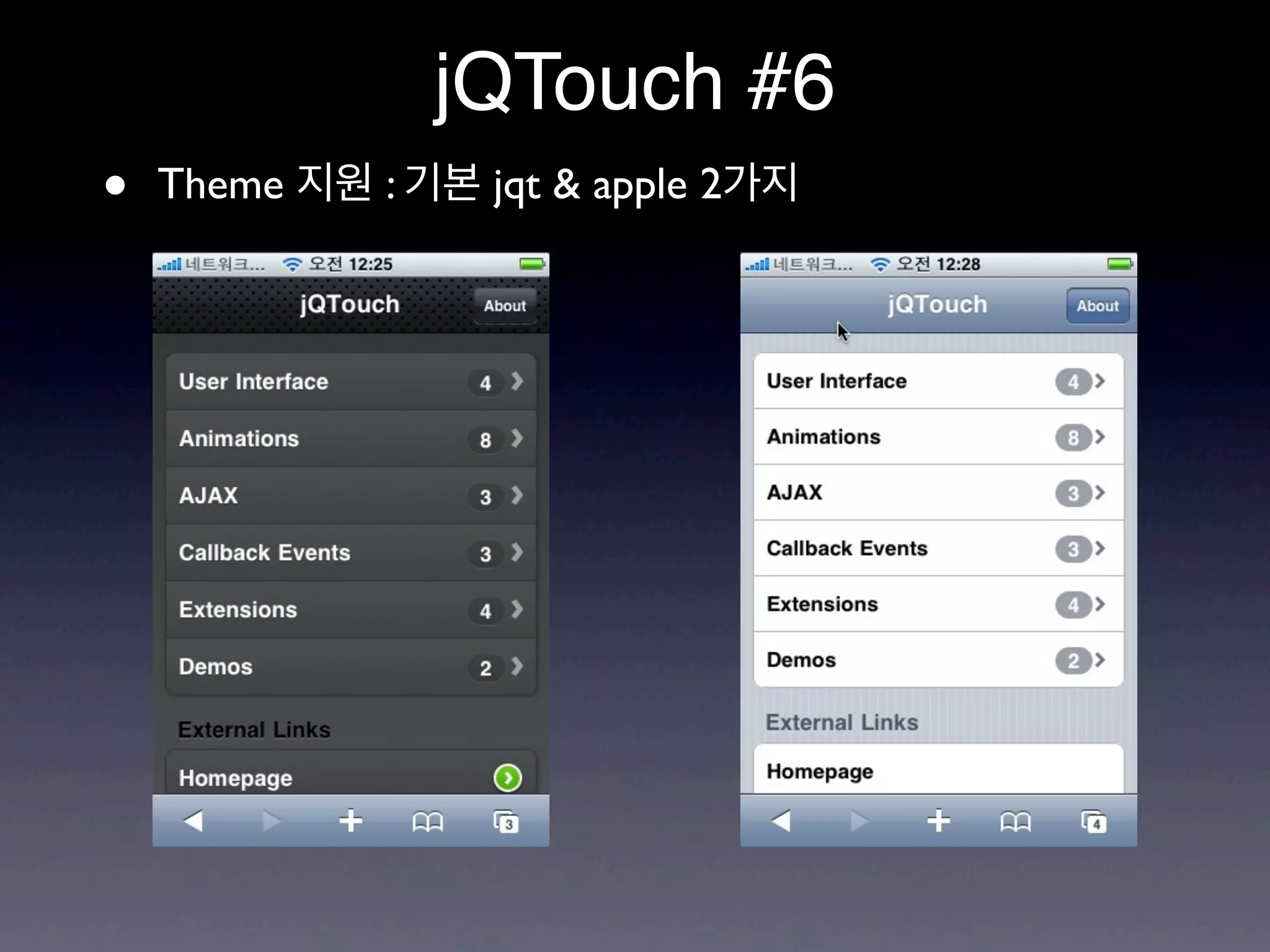 jQTouch #6

• Theme 지원 : 기본 jqt & apple 2가지

네트워크... 오전 12:25

jQTouch About

User Interface 4

Animations 8

AJAX 3

Callback Events 3

Extensions 4

Demos 2

External Links

Homepage

3

네트워크... 오전 12:28

jQTouch About

User Interface 4

Animations 8

AJAX 3

Callback Events 3

Extensions 4

Demos 2

External Links

Homepage

4